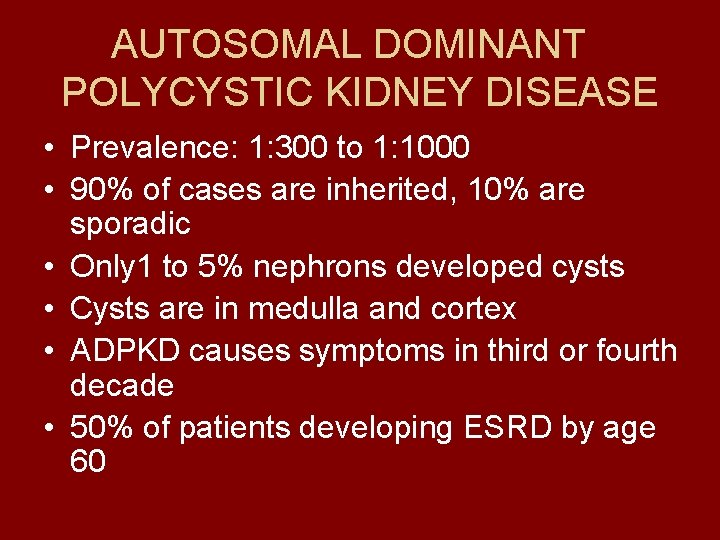 AUTOSOMAL DOMINANT POLYCYSTIC KIDNEY DISEASE

• Prevalence: 1:300 to 1:1000
• 90% of cases are inherited, 10% are sporadic
• Only1 to 5% nephrons developed cysts
• Cysts are in medulla and cortex
• ADPKD causes symptoms in third or fourth decade
• 50% of patients developing ESRD by age 60